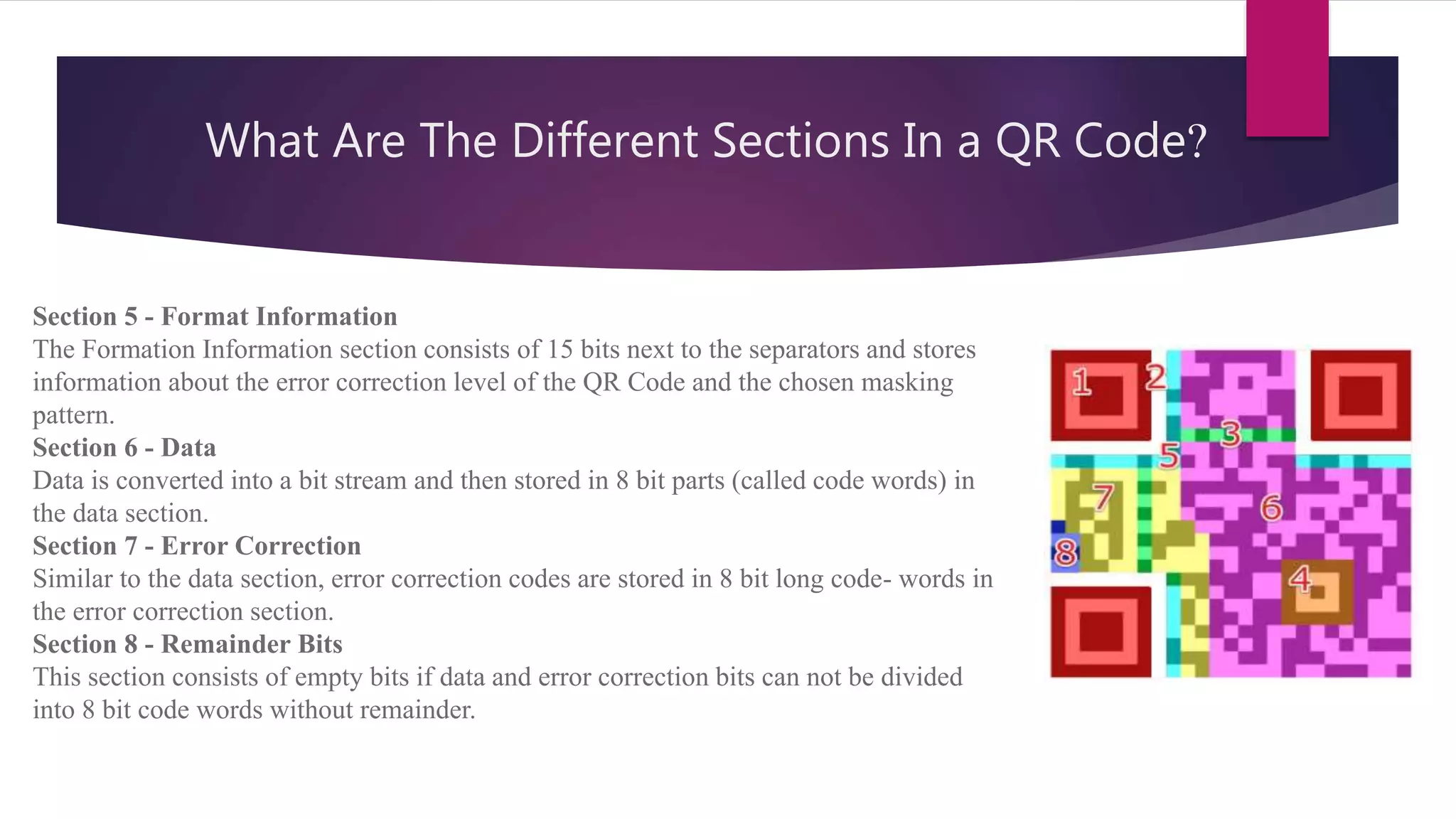 What Are The Different Sections In a QR Code?

Section 5 - Format Information
The Formation Information section consists of 15 bits next to the separators and stores information about the error correction level of the QR Code and the chosen masking pattern.
Section 6 - Data
Data is converted into a bit stream and then stored in 8 bit parts (called code words) in the data section.
Section 7 - Error Correction
Similar to the data section, error correction codes are stored in 8 bit long code- words in the error correction section.
Section 8 - Remainder Bits
This section consists of empty bits if data and error correction bits can not be divided into 8 bit code words without remainder.

1
2
3
5
7
6
8
4